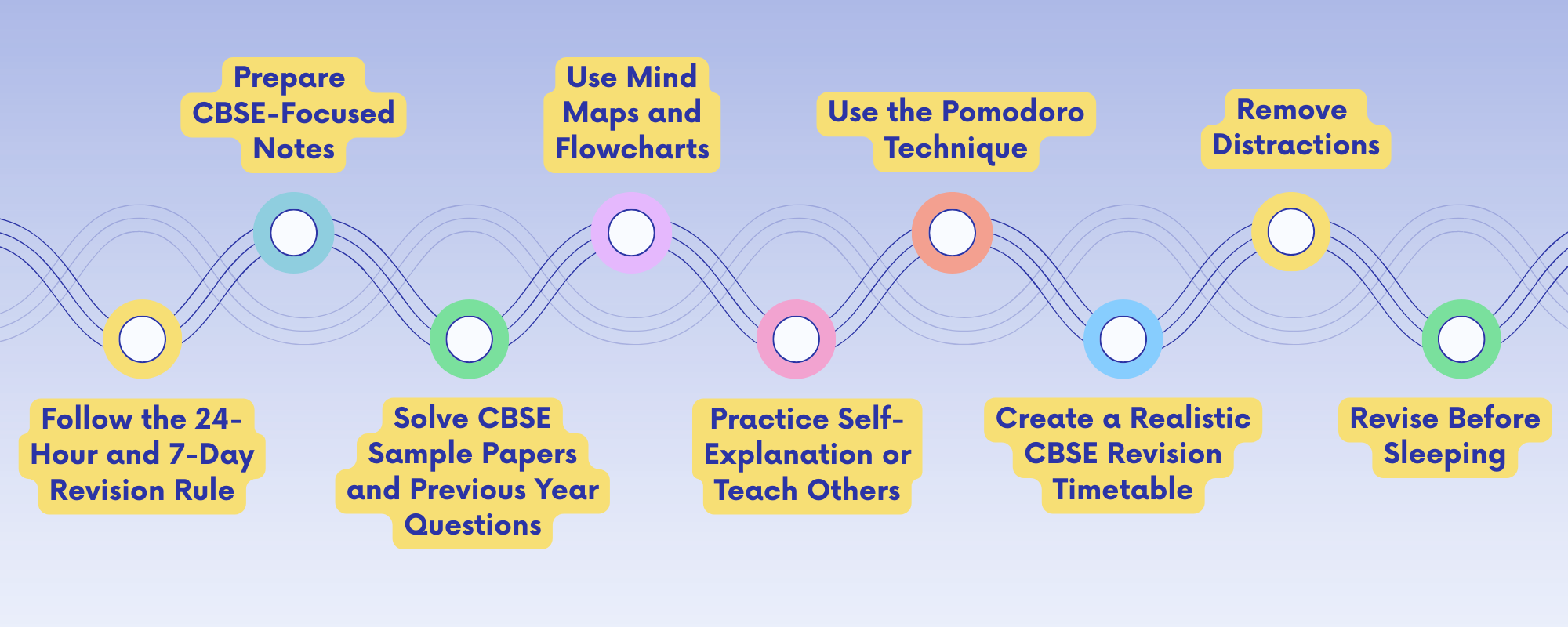 Follow the 24-Hour and 7-Day Revision Rule

Prepare CBSE-Focused Notes

Solve CBSE Sample Papers and Previous Year Questions

Use Mind Maps and Flowcharts

Practice Self-Explanation or Teach Others

Use the Pomodoro Technique

Create a Realistic CBSE Revision Timetable

Remove Distractions

Revise Before Sleeping